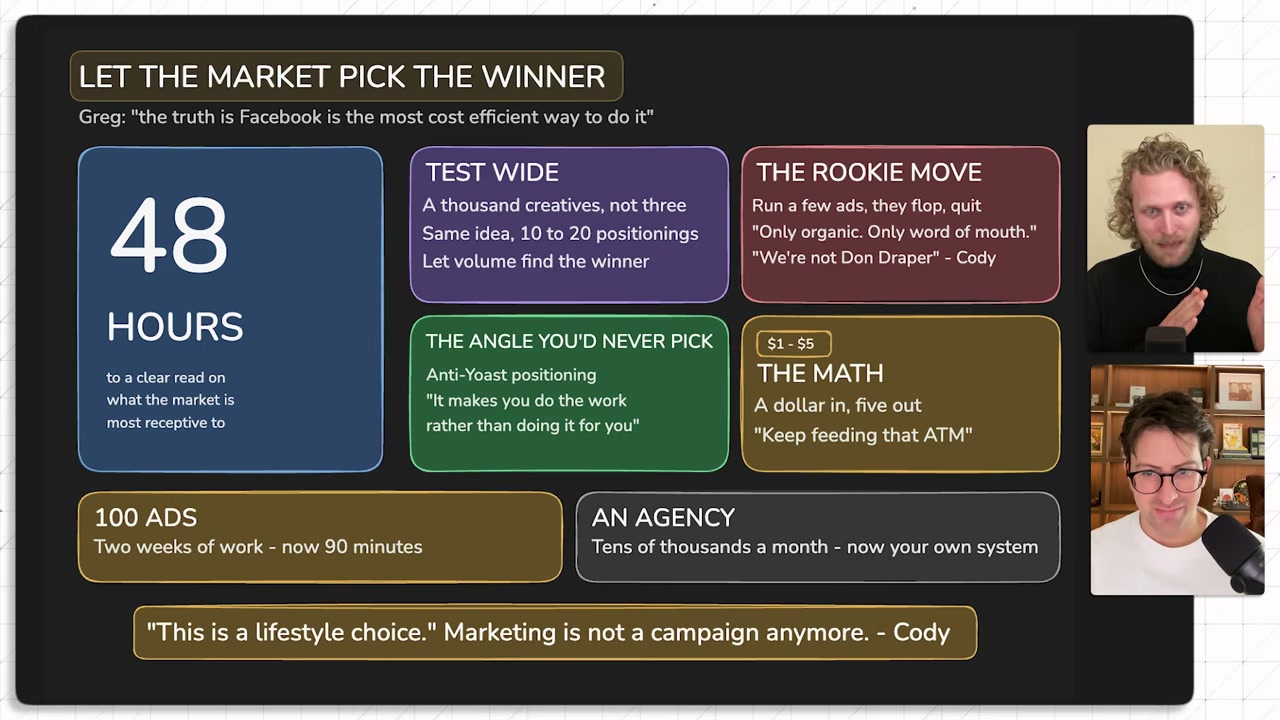 LET THE MARKET PICK THE WINNER

Greg: "the truth is Facebook is the most cost efficient way to do it"

48

HOURS

to a clear read on what the market is most receptive to

TEST WIDE

A thousand creatives, not three
Same idea, 10 to 20 positionings
Let volume find the winner

THE ROOKIE MOVE

Run a few ads, they flop, quit
"Only organic. Only word of mouth."
"We're not Don Draper" - Cody

THE ANGLE YOU'D NEVER PICK

Anti-Yoast positioning
"It makes you do the work rather than doing it for you"

$1 - $5

THE MATH

A dollar in, five out
"Keep feeding that ATM"

100 ADS

Two weeks of work - now 90 minutes

AN AGENCY

Tens of thousands a month - now your own system

"This is a lifestyle choice." Marketing is not a campaign anymore. - Cody